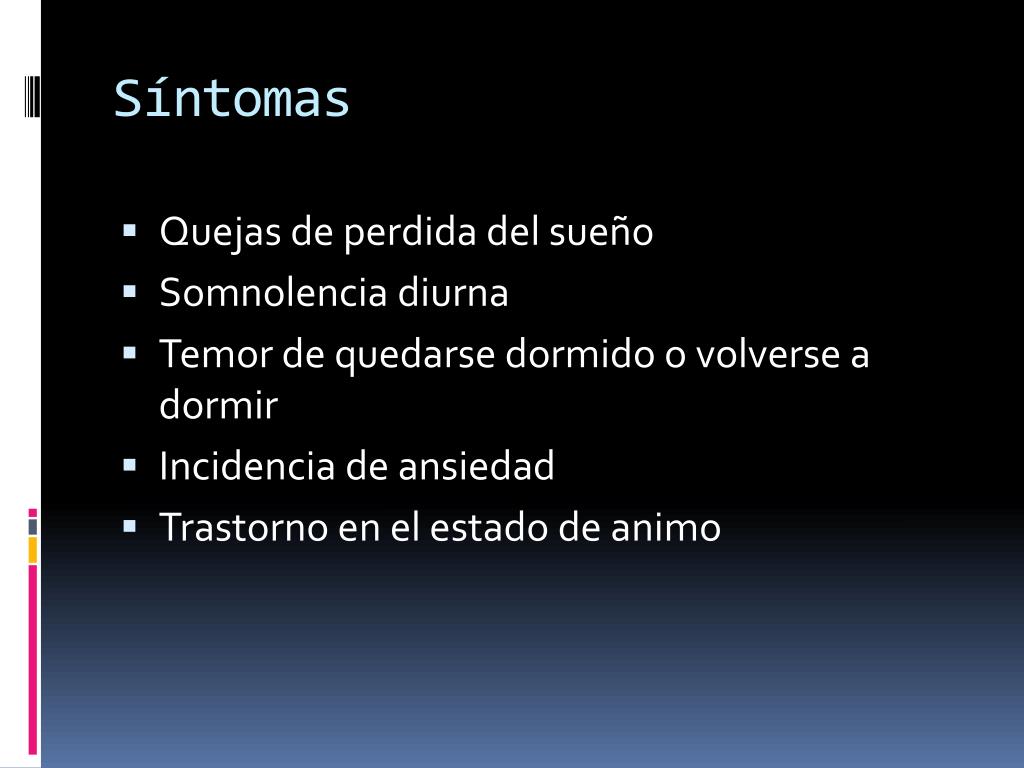 Síntomas

▪ Quejas de perdida del sueño
▪ Somnolencia diurna
▪ Temor de quedarse dormido o volverse a dormir
▪ Incidencia de ansiedad
▪ Trastorno en el estado de animo